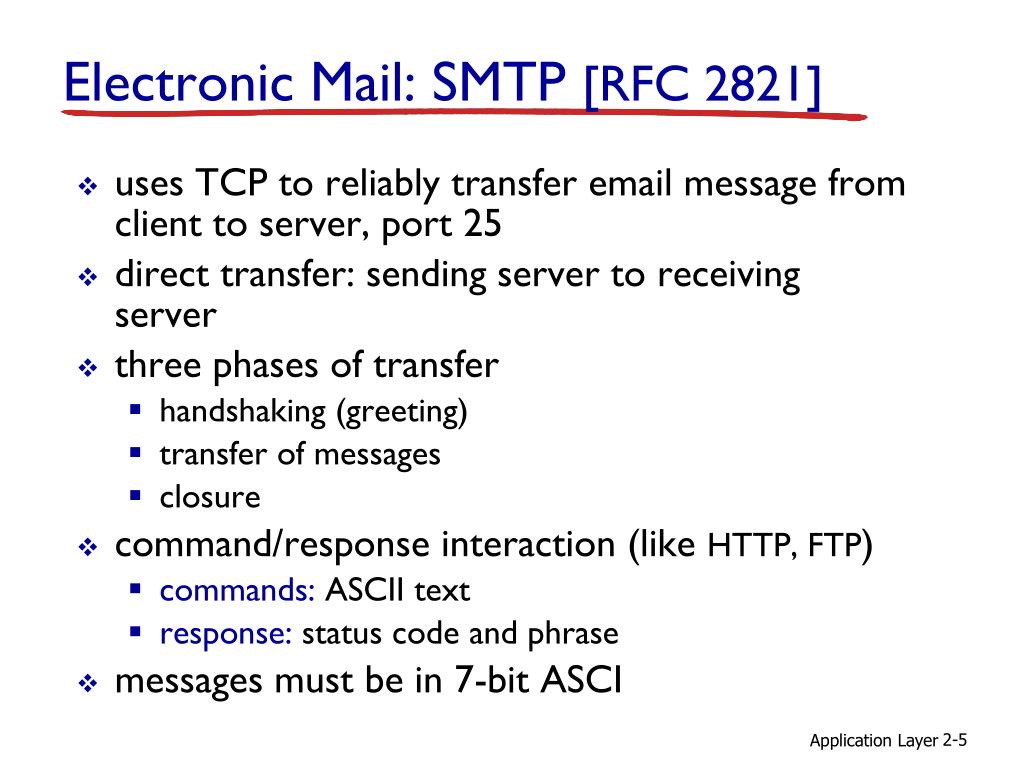 Electronic Mail: SMTP [RFC 2821]

❖ uses TCP to reliably transfer email message from client to server, port 25
❖ direct transfer: sending server to receiving server
❖ three phases of transfer
 ▪ handshaking (greeting)
 ▪ transfer of messages
 ▪ closure
❖ command/response interaction (like HTTP, FTP)
 ▪ commands: ASCII text
 ▪ response: status code and phrase
❖ messages must be in 7-bit ASCI

Application Layer 2-5